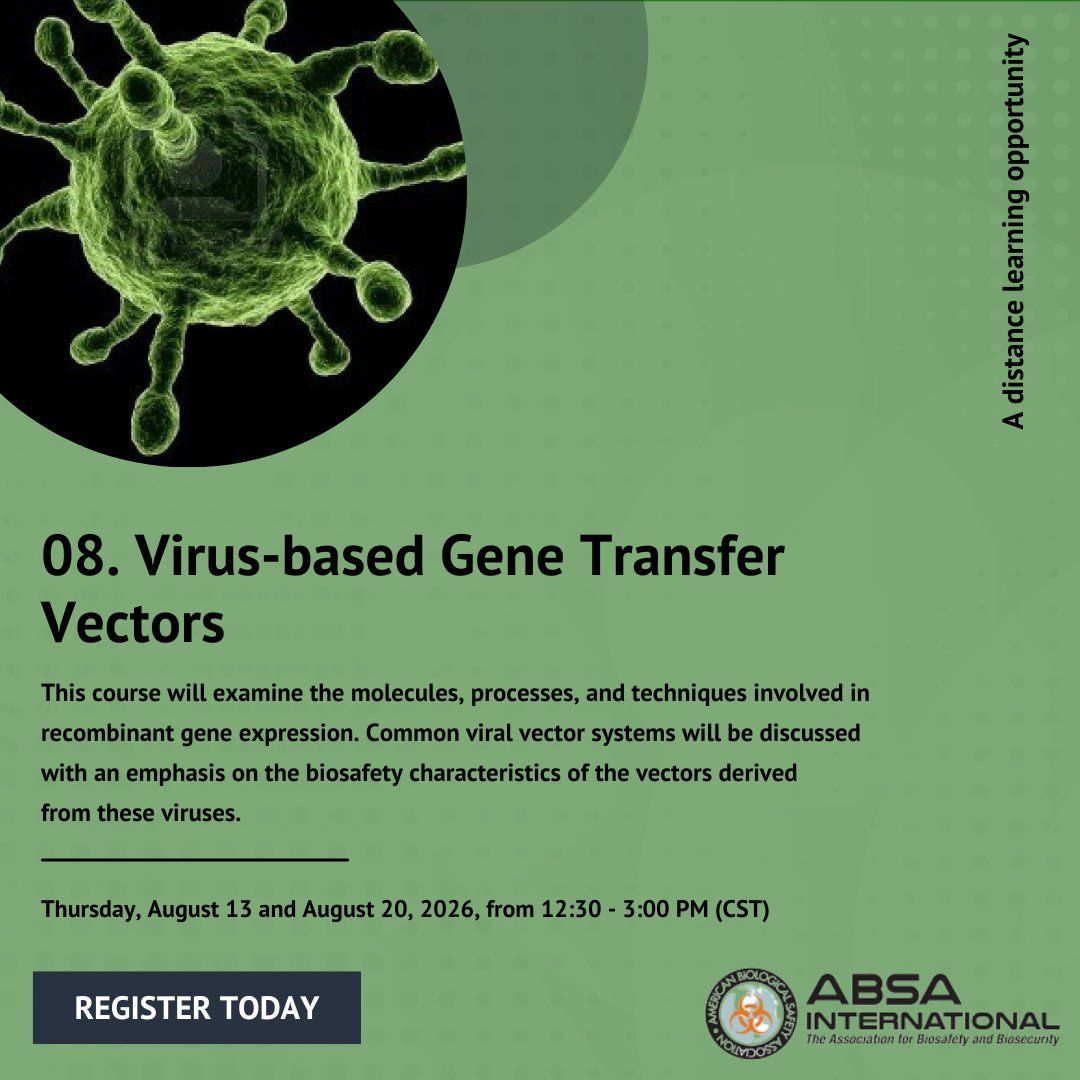 A distance learning opportunity

08. Virus-based Gene Transfer Vectors

This course will examine the molecules, processes, and techniques involved in recombinant gene expression. Common viral vector systems will be discussed with an emphasis on the biosafety characteristics of the vectors derived from these viruses.

Thursday, August 13 and August 20, 2026, from 12:30 - 3:00 PM (CST)

REGISTER TODAY

AMERICAN BIOLOGICAL SAFETY ASSOCIATION

ABSA INTERNATIONAL
The Association for Biosafety and Biosecurity